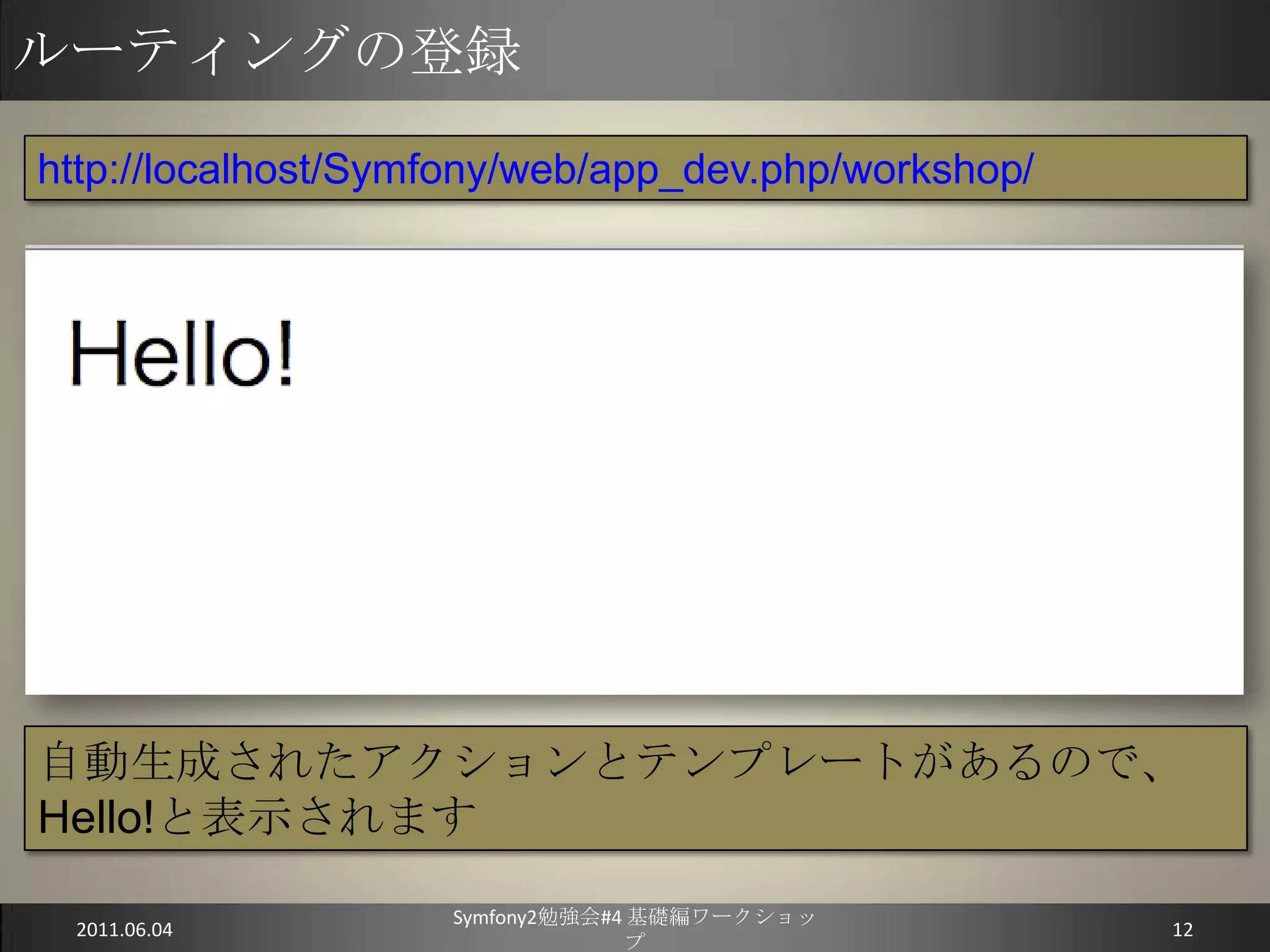 ルーティングの登録

http://localhost/Symfony/web/app_dev.php/workshop/

Hello!

自動生成されたアクションとテンプレートがあるので、Hello!と表示されます

2011.06.04

Symfony2勉強会#4 基礎編ワークショップ

12